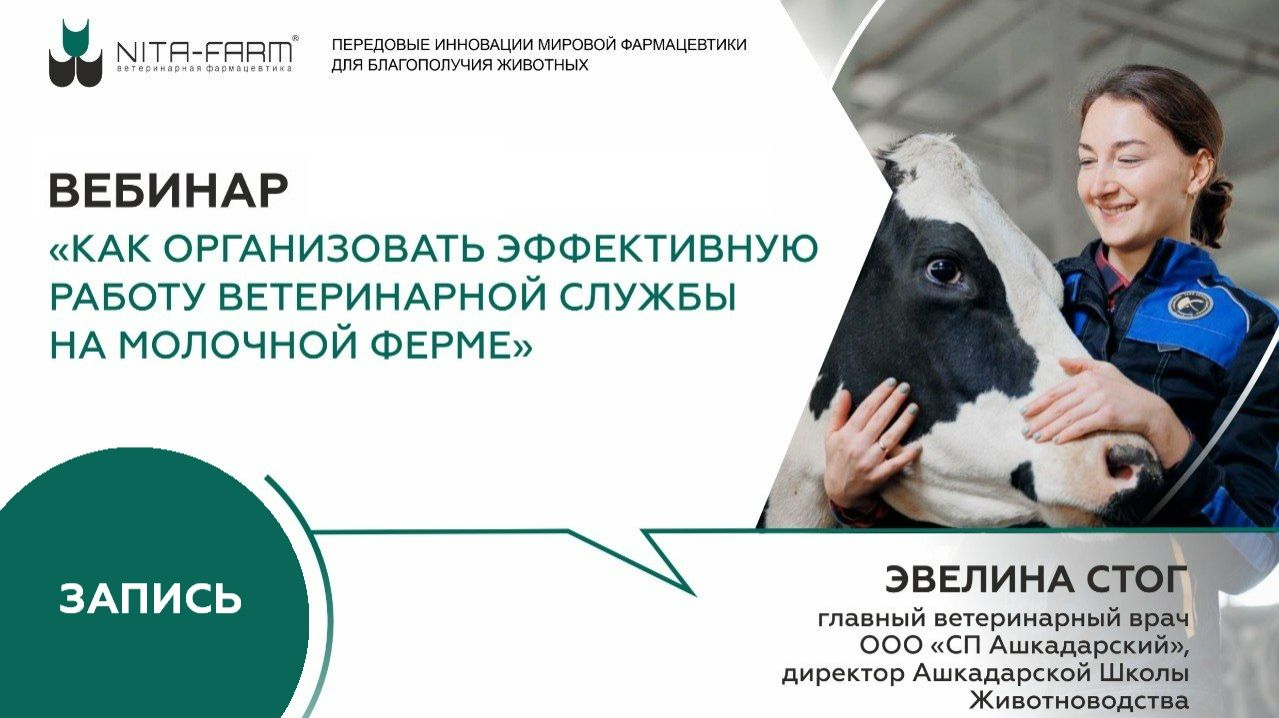 NITA-FARM®
ветеринарная фармацевтика

ПЕРЕДОВЫЕ ИННОВАЦИИ МИРОВОЙ ФАРМАЦЕВТИКИ ДЛЯ БЛАГОПОЛУЧИЯ ЖИВОТНЫХ

ВЕБИНАР
«КАК ОРГАНИЗОВАТЬ ЭФФЕКТИВНУЮ РАБОТУ ВЕТЕРИНАРНОЙ СЛУЖБЫ НА МОЛОЧНОЙ ФЕРМЕ»

ЗАПИСЬ

ЭВЕЛИНА СТОГ
главный ветеринарный врач ООО «СП Ашкадарский», директор Ашкадарской Школы Животноводства